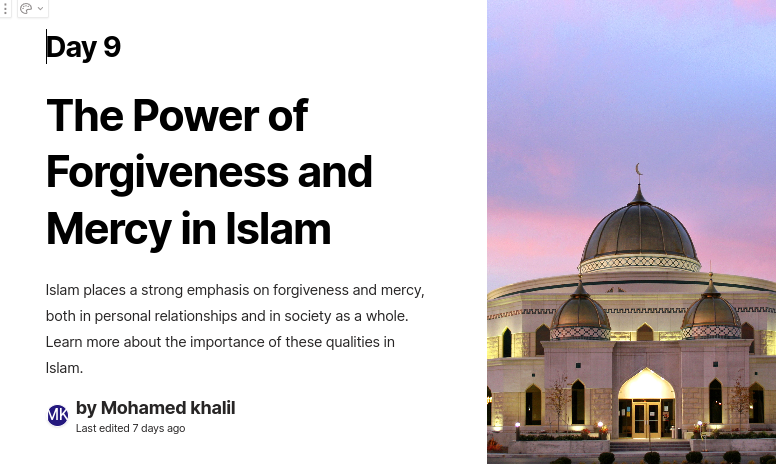 Day 9

The Power of Forgiveness and Mercy in Islam

Islam places a strong emphasis on forgiveness and mercy, both in personal relationships and in society as a whole. Learn more about the importance of these qualities in Islam.

MK

by Mohamed khalil

Last edited 7 days ago